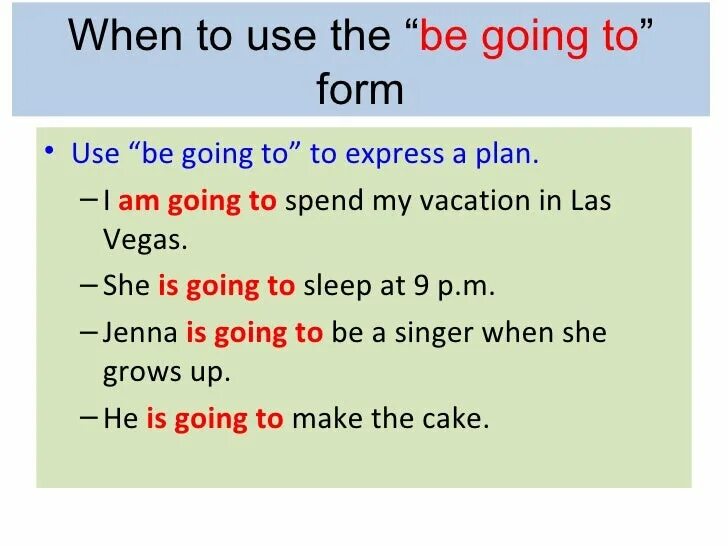 When to use the “be going to” form

• Use “be going to” to express a plan.

– I am going to spend my vacation in Las Vegas.

– She is going to sleep at 9 p.m.

– Jenna is going to be a singer when she grows up.

– He is going to make the cake.